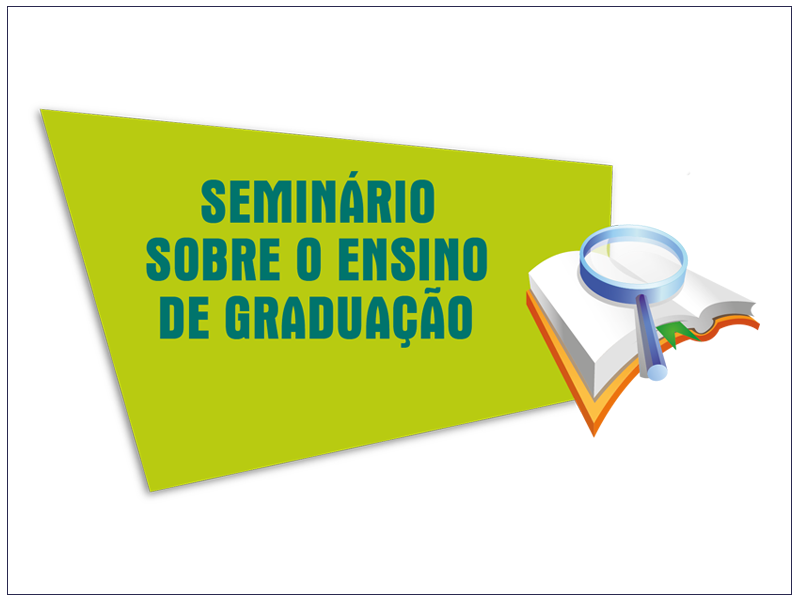 SEMINÁRIO
SOBRE O ENSINO
DE GRADUAÇÃO